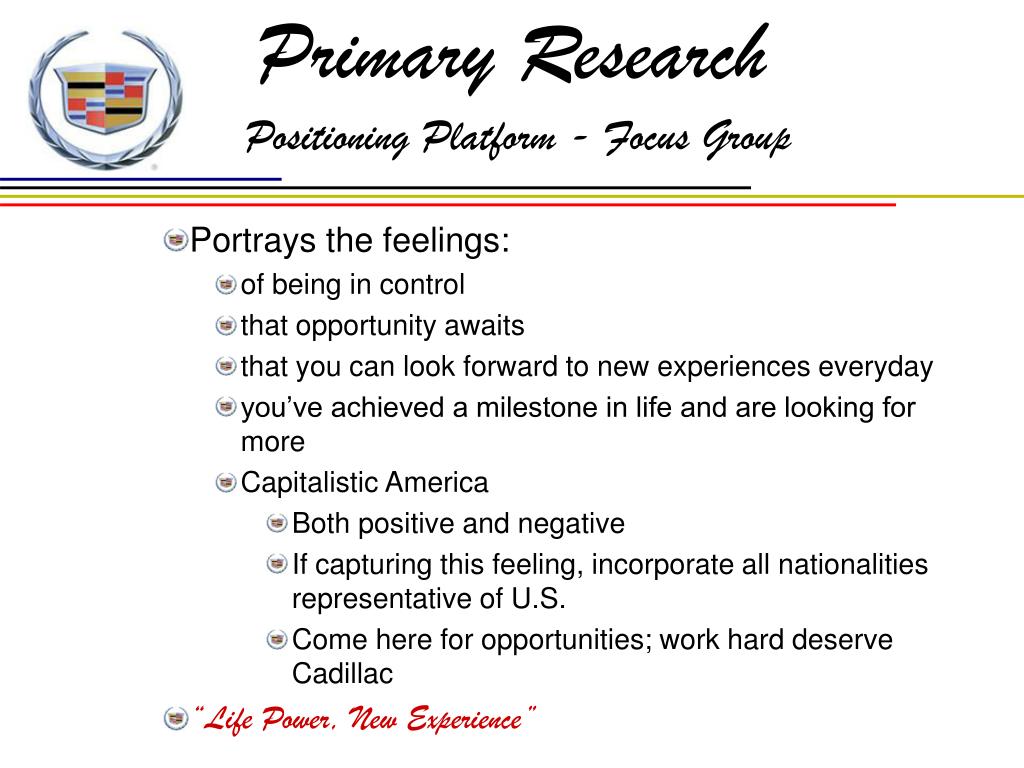 Primary Research
Positioning Platform - Focus Group

Portrays the feelings:
of being in control
that opportunity awaits
that you can look forward to new experiences everyday
you've achieved a milestone in life and are looking for more
Capitalistic America
Both positive and negative
If capturing this feeling, incorporate all nationalities representative of U.S.
Come here for opportunities; work hard deserve Cadillac
"Life Power, New Experience"